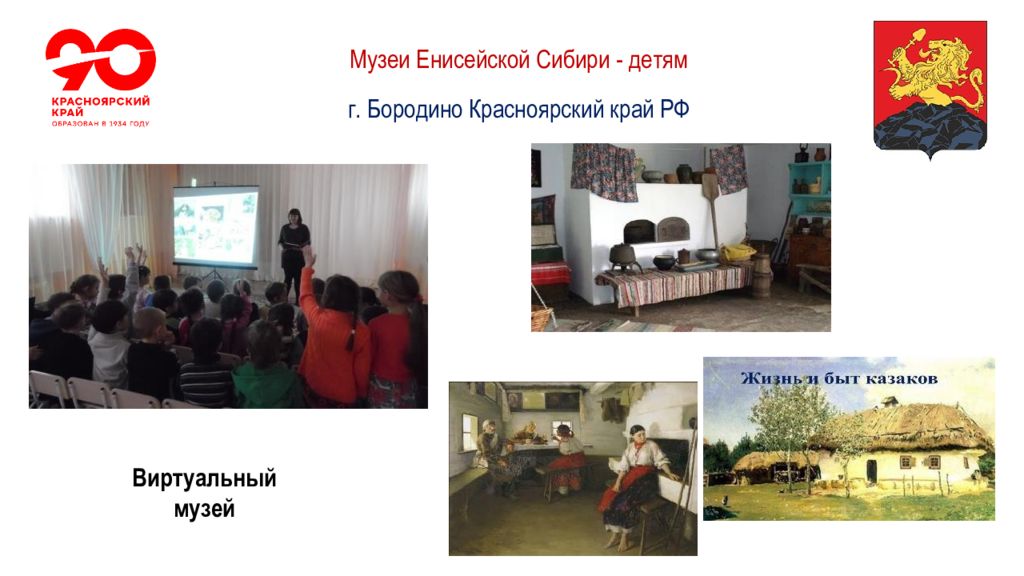 90
КРАСНОЯРСКИЙ КРАЙ
ОБРАЗОВАН В 1934 ГОДУ

Музеи Енисейской Сибири - детям

г. Бородино Красноярский край РФ

Жизнь и быт казаков

Виртуальный музей